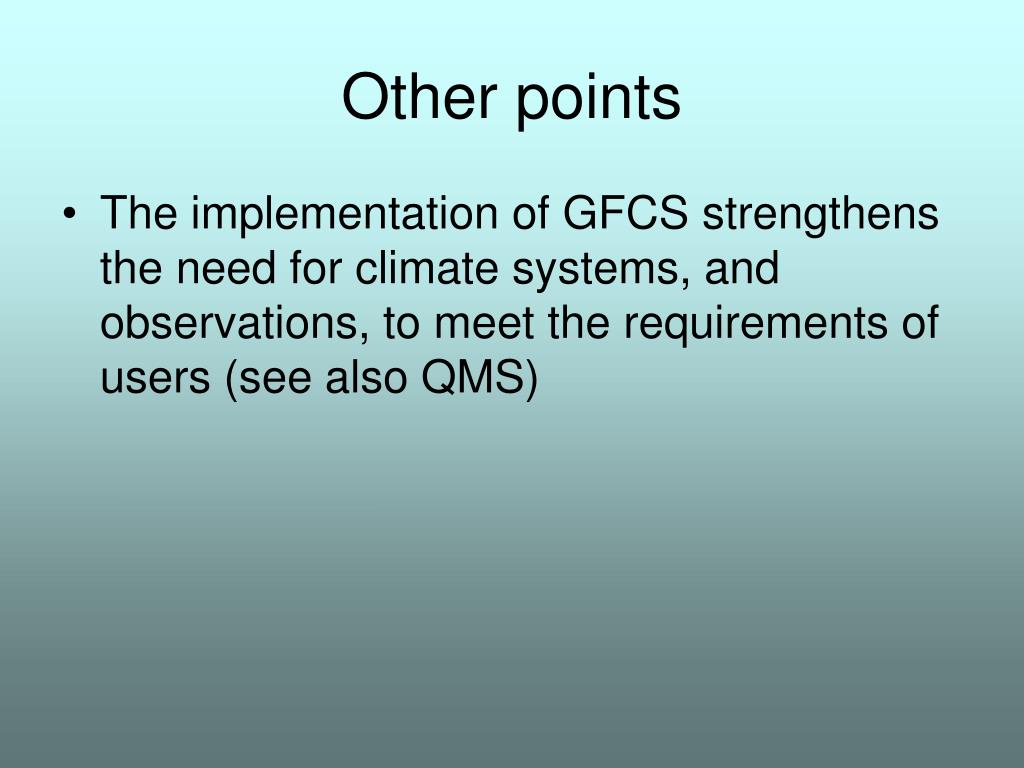 Other points

• The implementation of GFCS strengthens the need for climate systems, and observations, to meet the requirements of users (see also QMS)